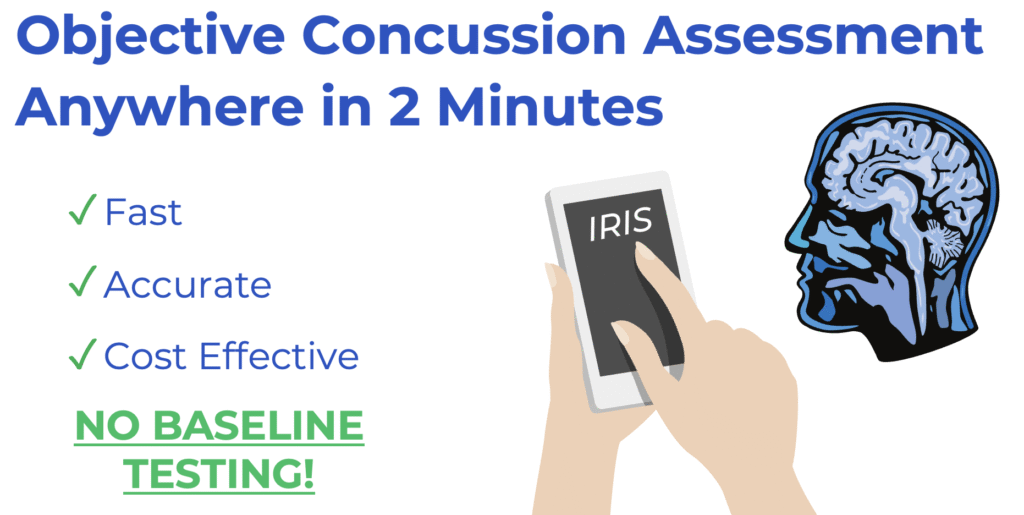 Objective Concussion Assessment Anywhere in 2 Minutes

✓ Fast

✓ Accurate

✓ Cost Effective

NO BASELINE TESTING!

IRIS